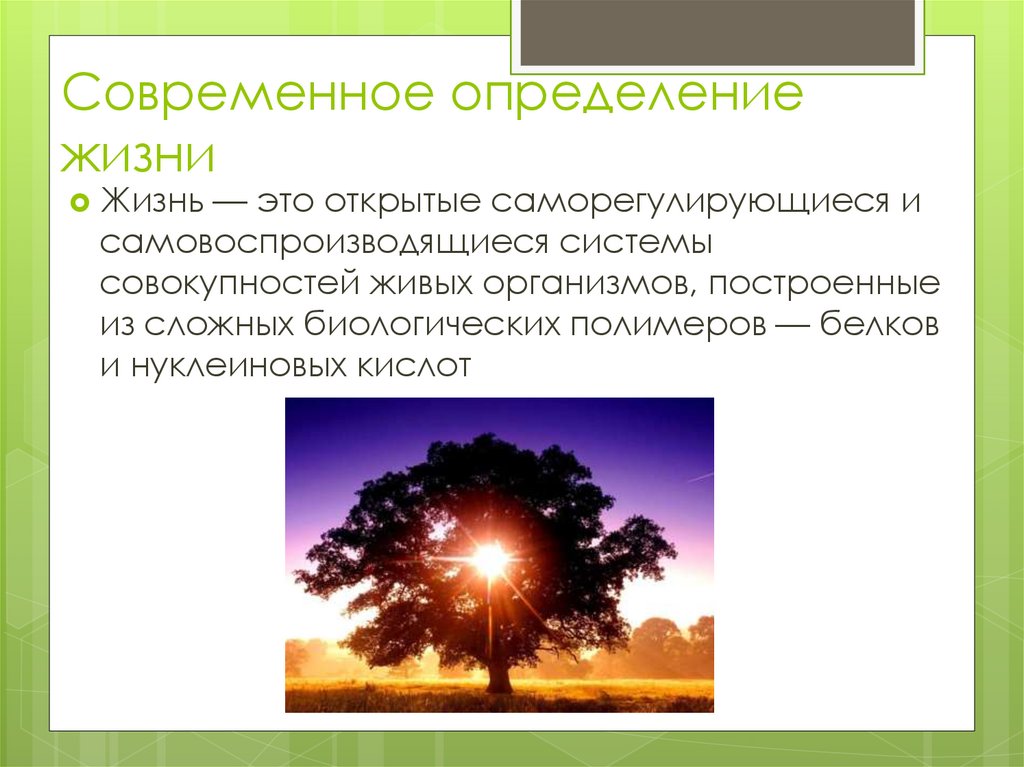 Современное определение жизни

Жизнь — это открытые саморегулирующиеся и самовоспроизводящиеся системы совокупностей живых организмов, построенные из сложных биологических полимеров — белков и нуклеиновых кислот